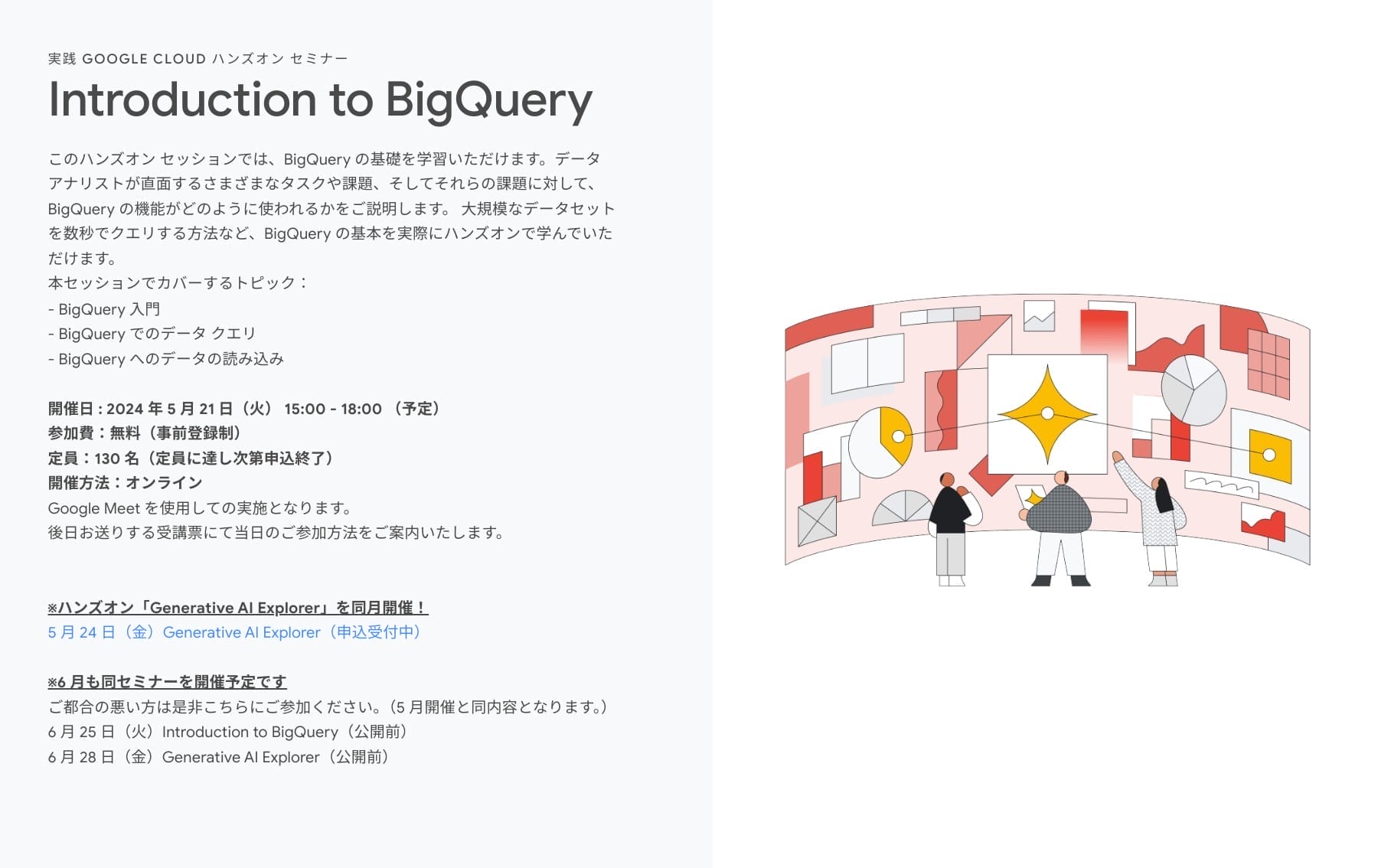 実践 GOOGLE CLOUD ハンズオン セミナー

Introduction to BigQuery

このハンズオン セッションでは、BigQuery の基礎を学習いただけます。データアナリストが直面するさまざまなタスクや課題、そしてそれらの課題に対して、BigQuery の機能がどのように使われるかをご説明します。 大規模なデータセットを数秒でクエリする方法など、BigQuery の基本を実際にハンズオンで学んでいただけます。
本セッションでカバーするトピック：
- BigQuery 入門
- BigQuery でのデータ クエリ
- BigQuery へのデータの読み込み

開催日 : 2024 年 5 月 21 日（火） 15:00 - 18:00 （予定）
参加費：無料（事前登録制）
定員：130 名（定員に達し次第申込終了）
開催方法：オンライン
Google Meet を使用しての実施となります。
後日お送りする受講票にて当日のご参加方法をご案内いたします。

※ハンズオン「Generative AI Explorer」を同月開催！
5 月 24 日（金）Generative AI Explorer（申込受付中）

※6 月も同セミナーを開催予定です
ご都合の悪い方は是非こちらにご参加ください。(5 月開催と同内容となります。)
6 月 25 日（火）Introduction to BigQuery（公開前）
6 月 28 日（金）Generative AI Explorer（公開前）